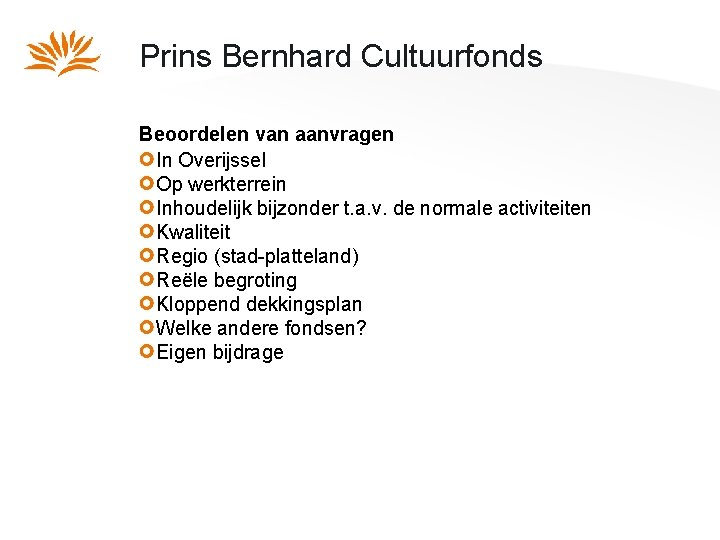 Prins Bernhard Cultuurfonds

Beoordelen van aanvragen
In Overijssel
Op werkterrein
Inhoudelijk bijzonder t.a.v. de normale activiteiten
Kwaliteit
Regio (stad-platteland)
Reële begroting
Kloppend dekkingsplan
Welke andere fondsen?
Eigen bijdrage